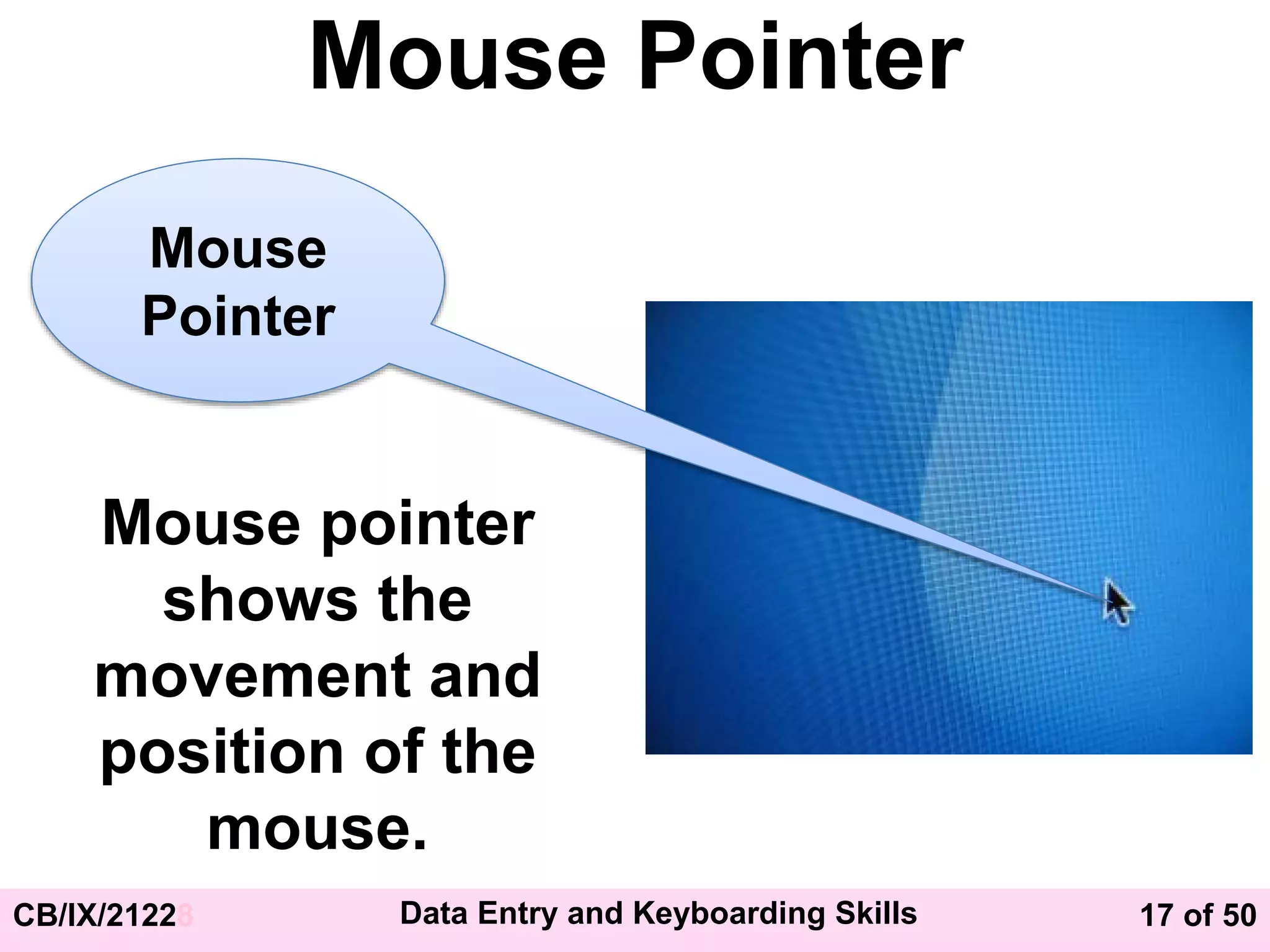 Mouse Pointer

Mouse Pointer

Mouse pointer shows the movement and position of the mouse.

CB/IX/21228

Data Entry and Keyboarding Skills

17 of 50